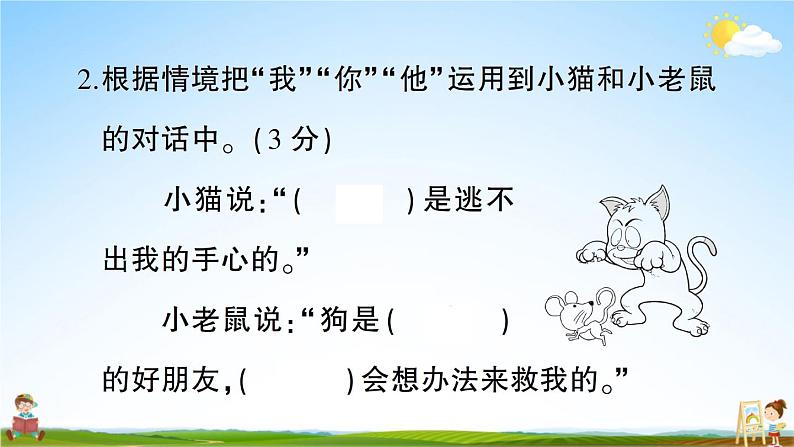 2.根据情境把“我”“你”“他”运用到小猫和小老鼠的对话中。(3 分)

小猫说:“(　　)是逃不出我的手心的。”

小老鼠说:“狗是(　　)的好朋友,(　　)会想办法来救我的。”